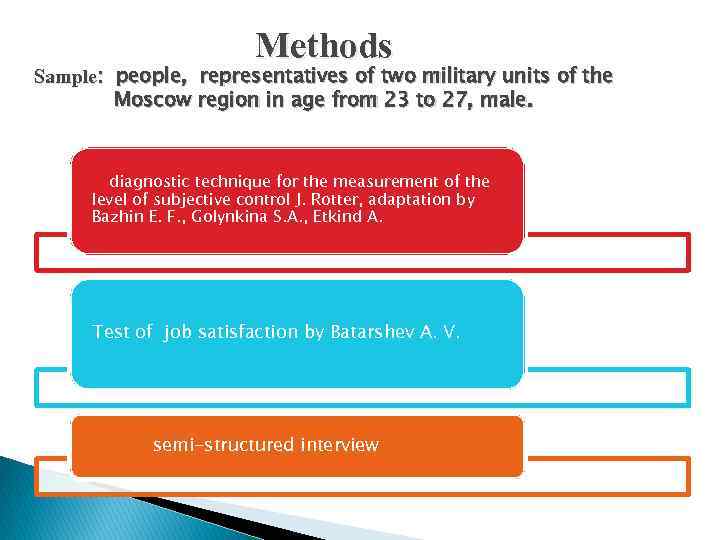 Methods

Sample: people, representatives of two military units of the Moscow region in age from 23 to 27, male.

diagnostic technique for the measurement of the level of subjective control J. Rotter, adaptation by Bazhin E. F., Golynkina S.A., Etkind A.

Test of job satisfaction by Batarshev A. V.

semi-structured interview